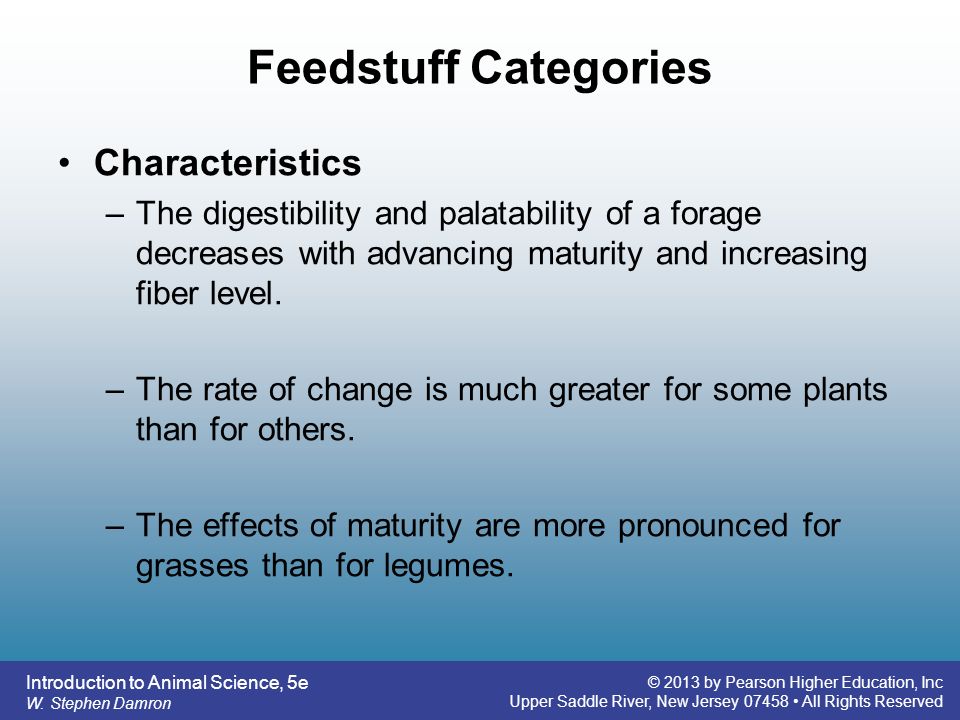 Feedstuff Categories

• Characteristics
– The digestibility and palatability of a forage decreases with advancing maturity and increasing fiber level.

– The rate of change is much greater for some plants than for others.

– The effects of maturity are more pronounced for grasses than for legumes.

Introduction to Animal Science, 5e
W. Stephen Damron

© 2013 by Pearson Higher Education, Inc
Upper Saddle River, New Jersey 07458 • All Rights Reserved